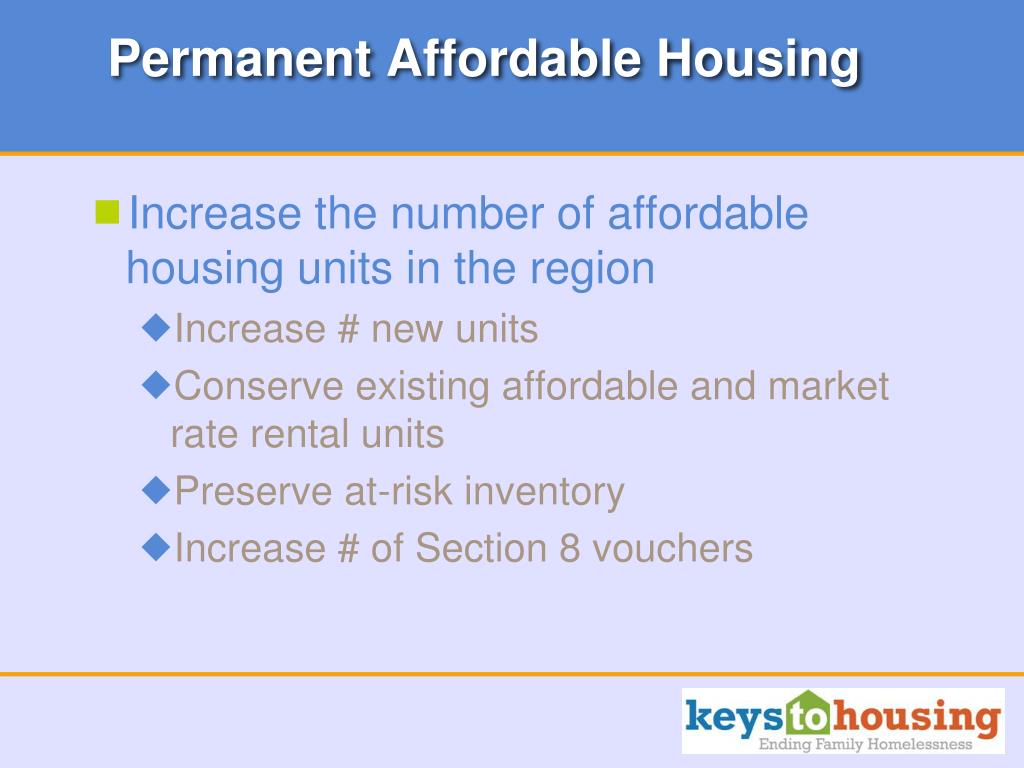 Permanent Affordable Housing

Increase the number of affordable housing units in the region

Increase # new units

Conserve existing affordable and market rate rental units

Preserve at-risk inventory

Increase # of Section 8 vouchers

keys to housing
Ending Family Homelessness